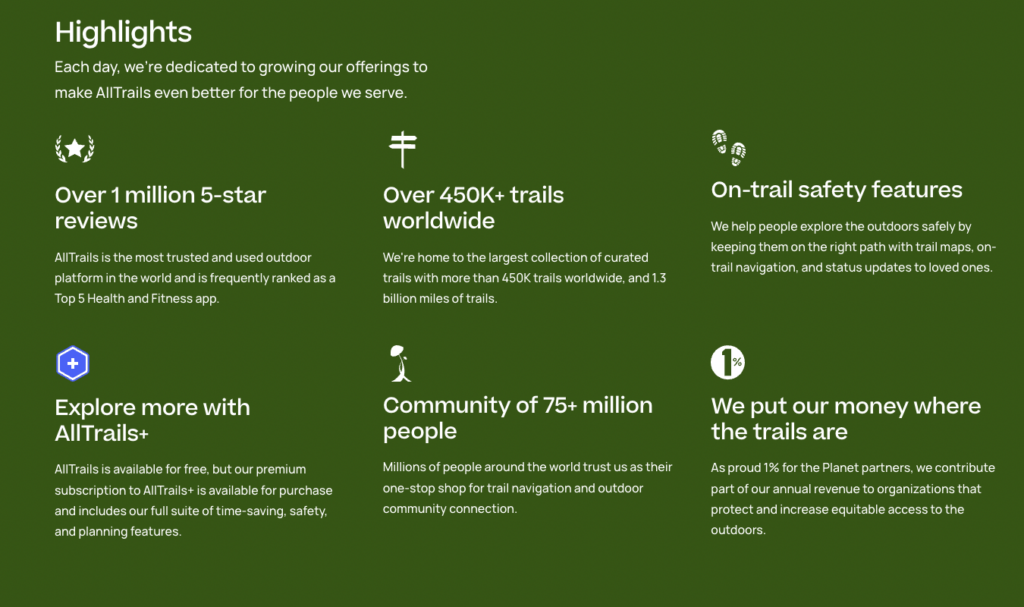 Highlights

Each day, we're dedicated to growing our offerings to make AllTrails even better for the people we serve.

Over 1 million 5-star reviews

AllTrails is the most trusted and used outdoor platform in the world and is frequently ranked as a Top 5 Health and Fitness app.

Over 450K+ trails worldwide

We're home to the largest collection of curated trails with more than 450K trails worldwide, and 1.3 billion miles of trails.

On-trail safety features

We help people explore the outdoors safely by keeping them on the right path with trail maps, on-trail navigation, and status updates to loved ones.

Explore more with AllTrails+

AllTrails is available for free, but our premium subscription to AllTrails+ is available for purchase and includes our full suite of time-saving, safety, and planning features.

Community of 75+ million people

Millions of people around the world trust us as their one-stop shop for trail navigation and outdoor community connection.

1%

We put our money where the trails are

As proud 1% for the Planet partners, we contribute part of our annual revenue to organizations that protect and increase equitable access to the outdoors.